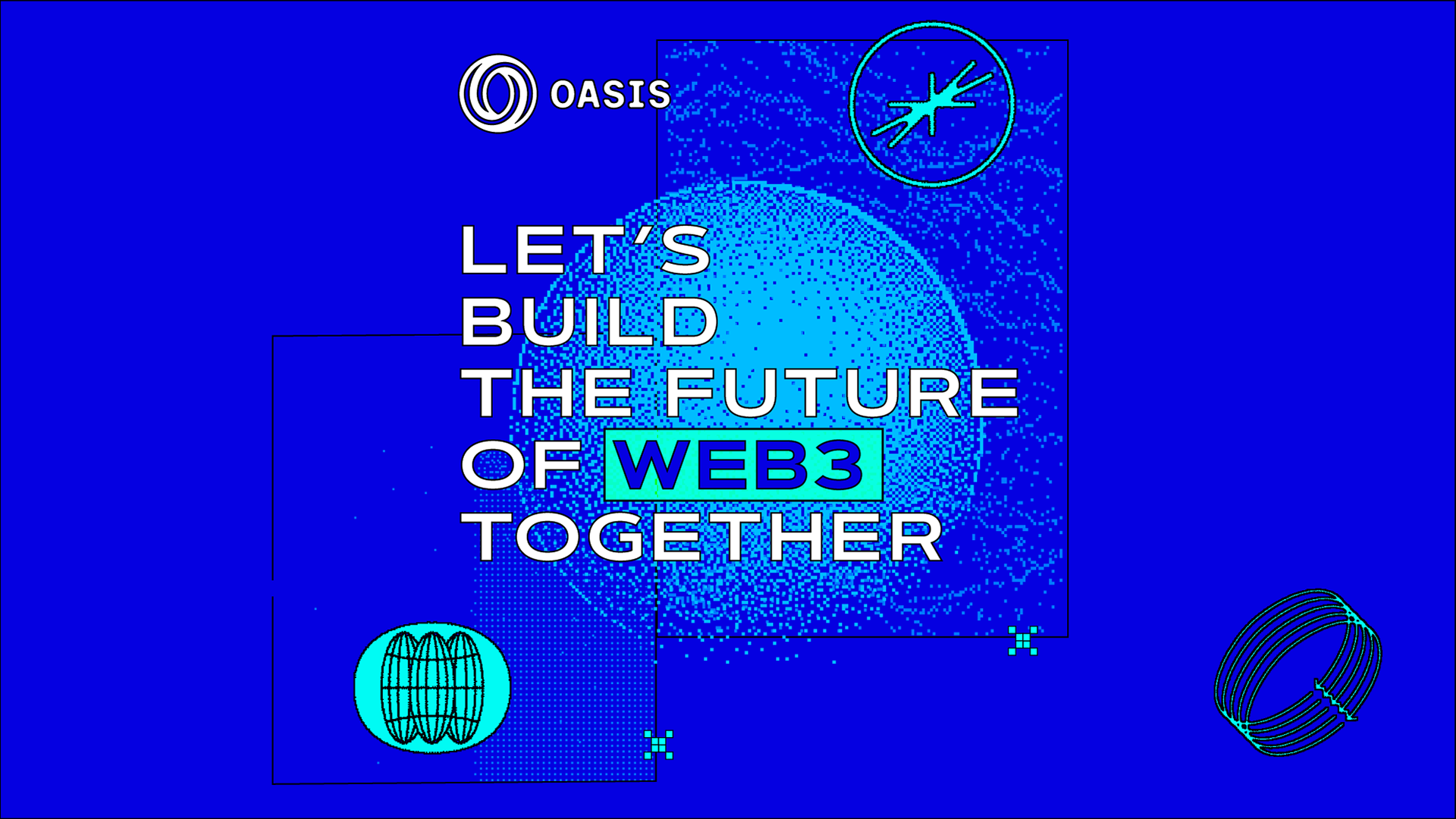 OASIS

LET'S BUILD THE FUTURE OF WEB3 TOGETHER